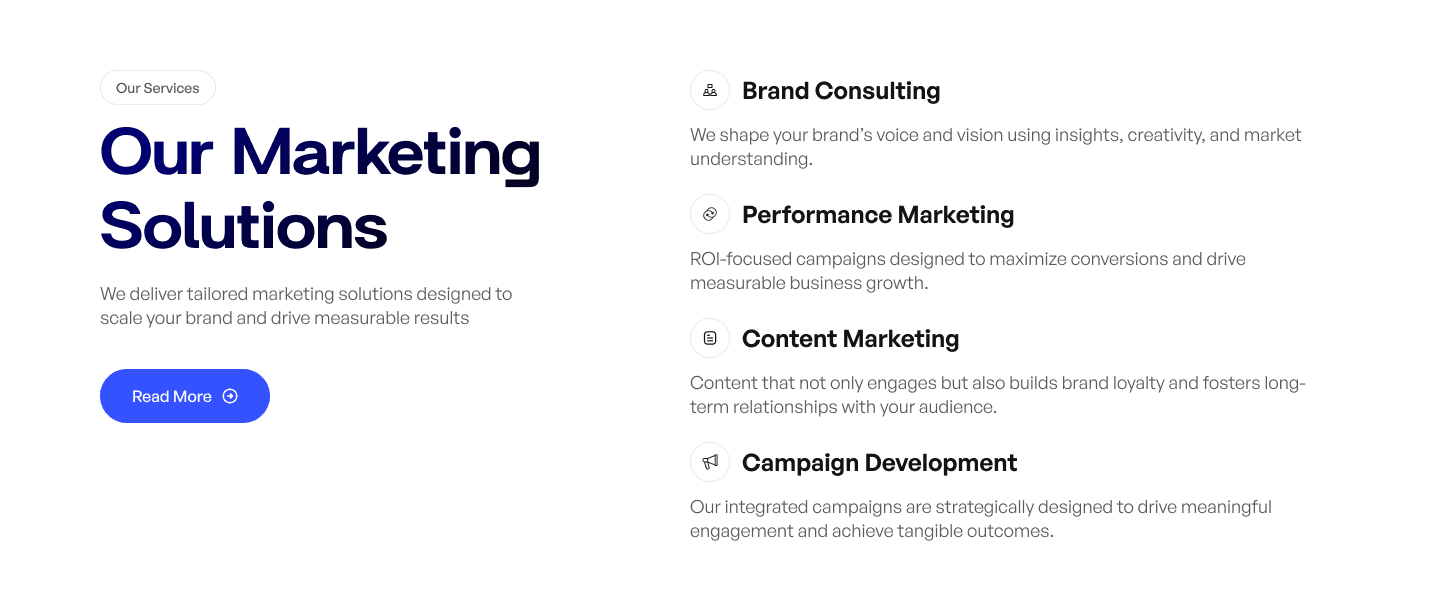 Our Services

Our Marketing Solutions

We deliver tailored marketing solutions designed to scale your brand and drive measurable results

Read More

Brand Consulting

We shape your brand's voice and vision using insights, creativity, and market understanding.

Performance Marketing

ROI-focused campaigns designed to maximize conversions and drive measurable business growth.

Content Marketing

Content that not only engages but also builds brand loyalty and fosters long-term relationships with your audience.

Campaign Development

Our integrated campaigns are strategically designed to drive meaningful engagement and achieve tangible outcomes.